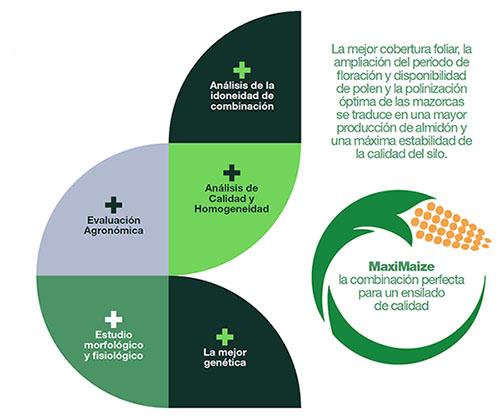 Análisis de la idoneidad de combinación

Evaluación Agronómica

Análisis de Calidad y Homogeneidad

Estudio morfológico y fisiológico

La mejor genética

La mejor cobertura foliar, la ampliación del periodo de floración y disponibilidad de polen y la polinización óptima de las mazorcas se traduce en una mayor producción de almidón y una máxima estabilidad de la calidad del silo.

MaxiMaize
la combinación perfecta para un ensilado de calidad